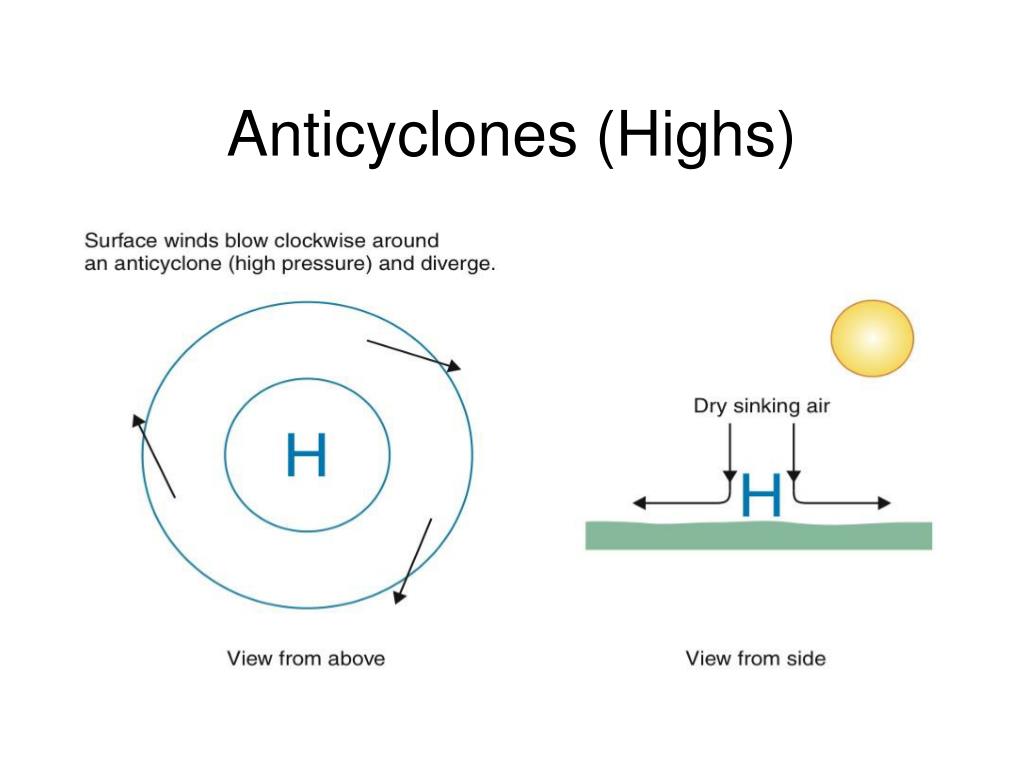 Anticyclones (Highs)

Surface winds blow clockwise around an anticyclone (high pressure) and diverge.

H

View from above

Dry sinking air

H

View from side